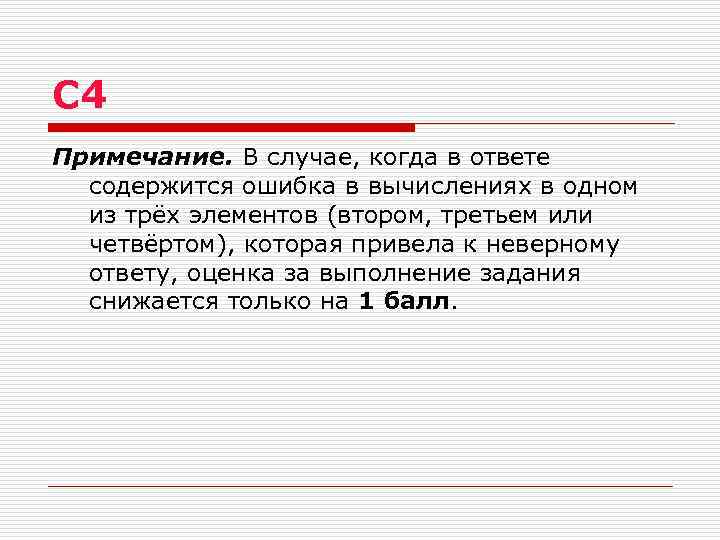 С4

Примечание. В случае, когда в ответе содержится ошибка в вычислениях в одном из трёх элементов (втором, третьем или четвёртом), которая привела к неверному ответу, оценка за выполнение задания снижается только на 1 балл.